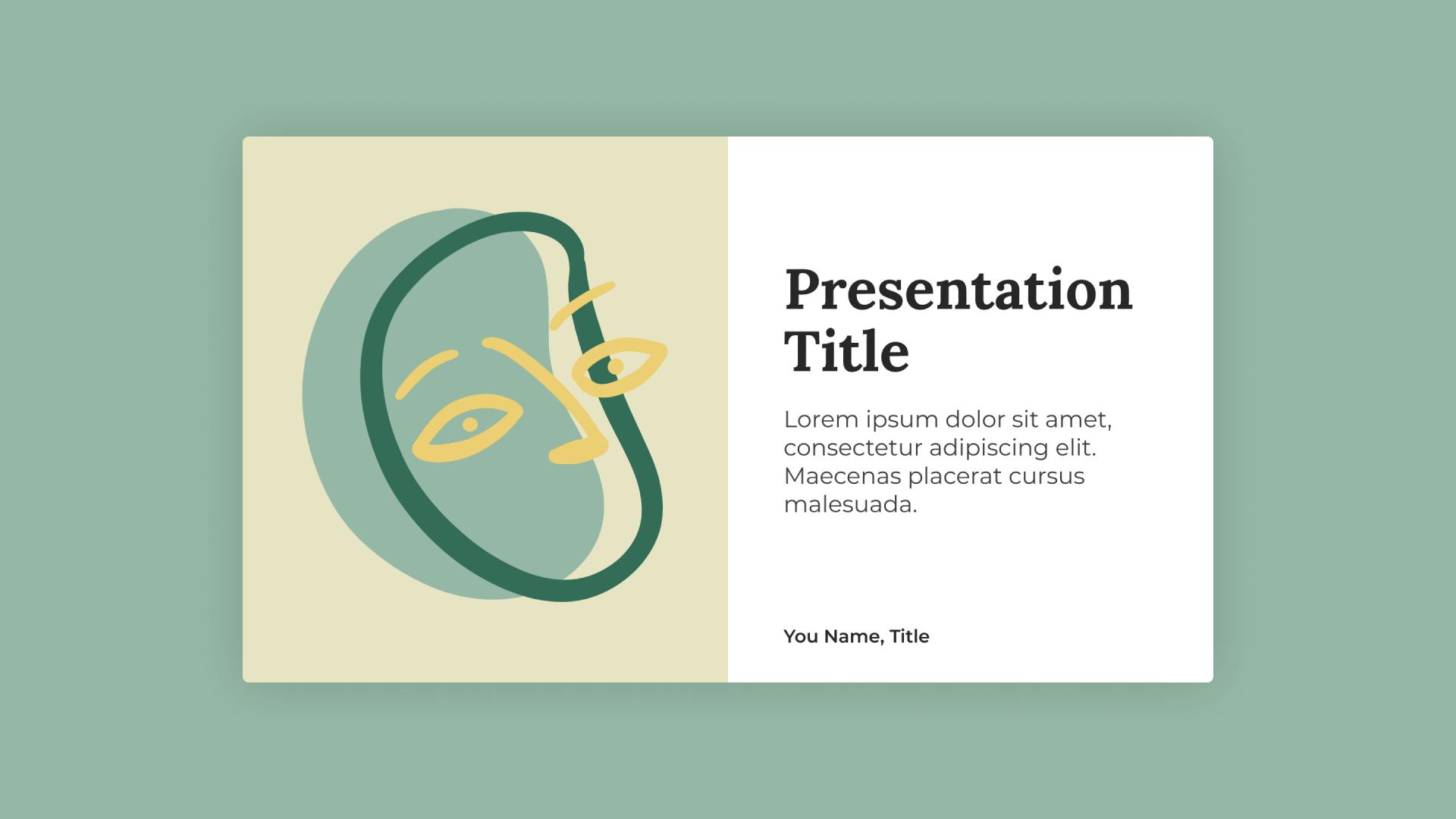 Presentation Title

Lorem ipsum dolor sit amet, consectetur adipiscing elit. Maecenas placerat cursus malesuada.

You Name, Title